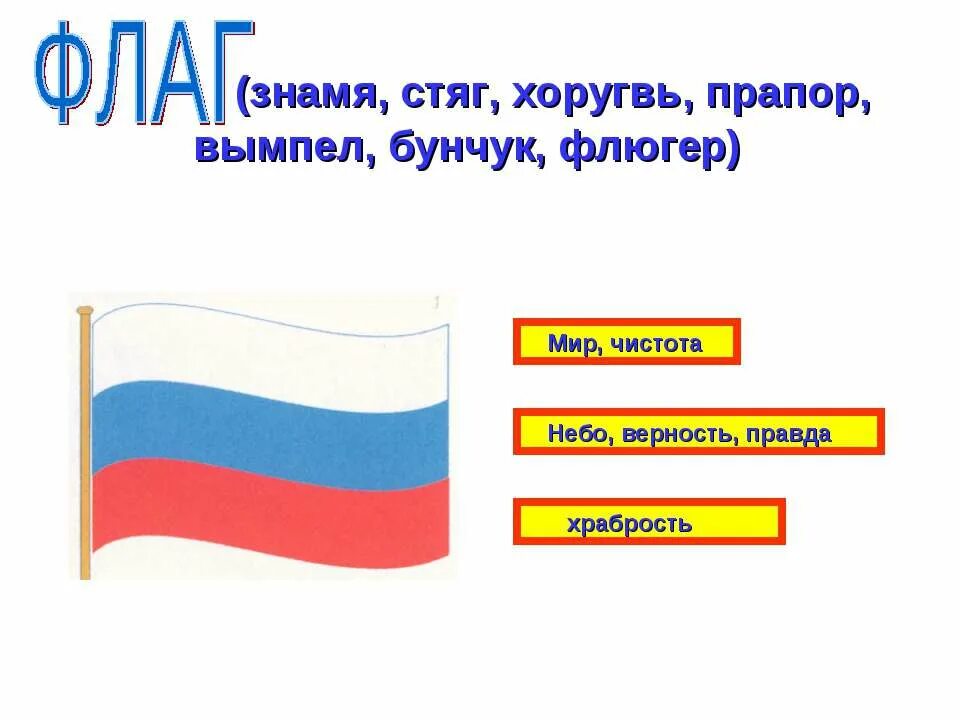 ФЛАГ (знамя, стяг, хоругвь, прапор, вымпел, бунчук, флюгер)

Мир, чистота

Небо, верность, правда

храбрость